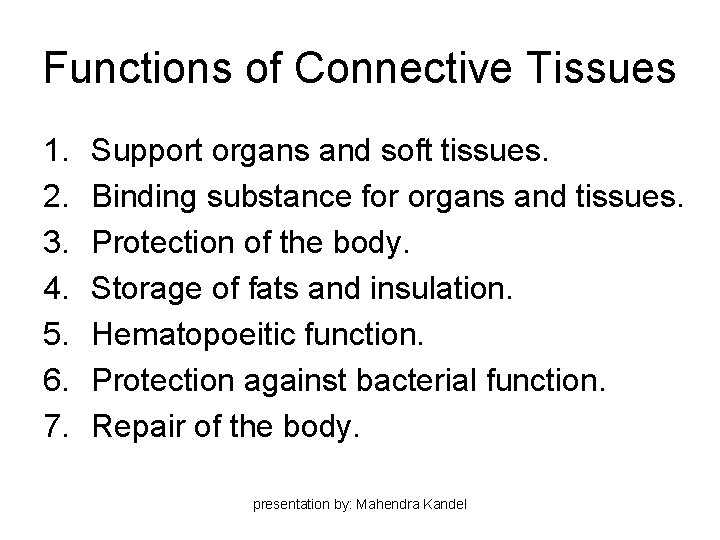 Functions of Connective Tissues

1. Support organs and soft tissues.
2. Binding substance for organs and tissues.
3. Protection of the body.
4. Storage of fats and insulation.
5. Hematopoeitic function.
6. Protection against bacterial function.
7. Repair of the body.

presentation by: Mahendra Kandel